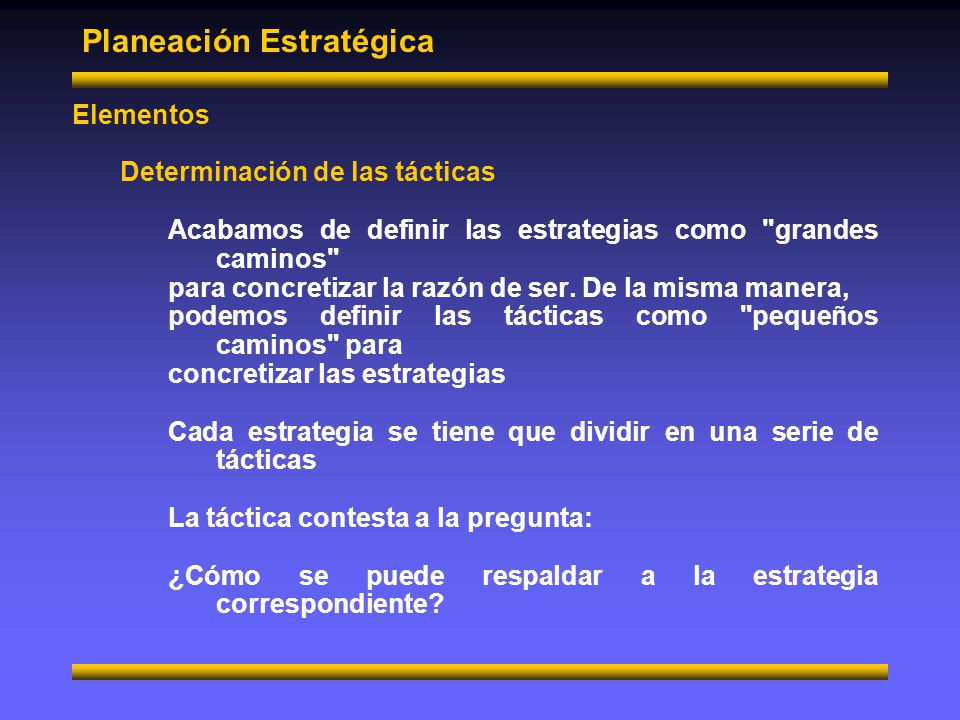 Planeación Estratégica

Elementos

Determinación de las tácticas

Acabamos de definir las estrategias como "grandes caminos"
para concretizar la razón de ser. De la misma manera,
podemos definir las tácticas como "pequeños caminos" para
concretizar las estrategias

Cada estrategia se tiene que dividir en una serie de tácticas

La táctica contesta a la pregunta:

¿Cómo se puede respaldar a la estrategia correspondiente?